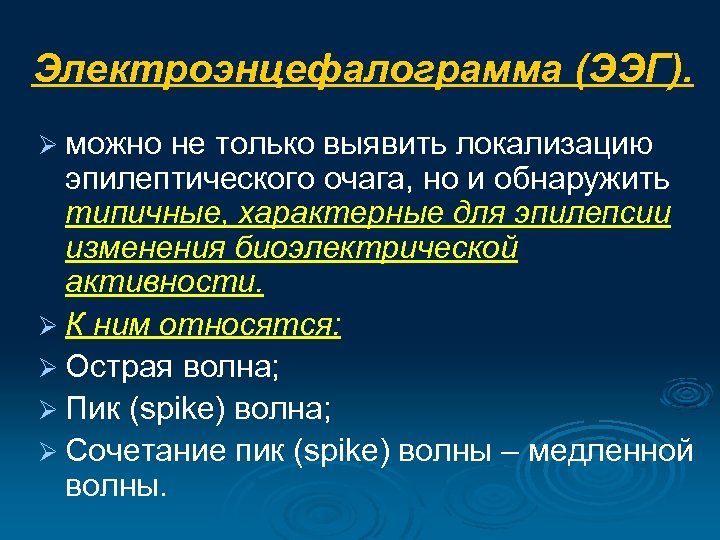 Электроэнцефалограмма (ЭЭГ).

➢ можно не только выявить локализацию эпилептического очага, но и обнаружить типичные, характерные для эпилепсии изменения биоэлектрической активности.

➢ К ним относятся:

➢ Острая волна;

➢ Пик (spike) волна;

➢ Сочетание пик (spike) волны – медленной волны.